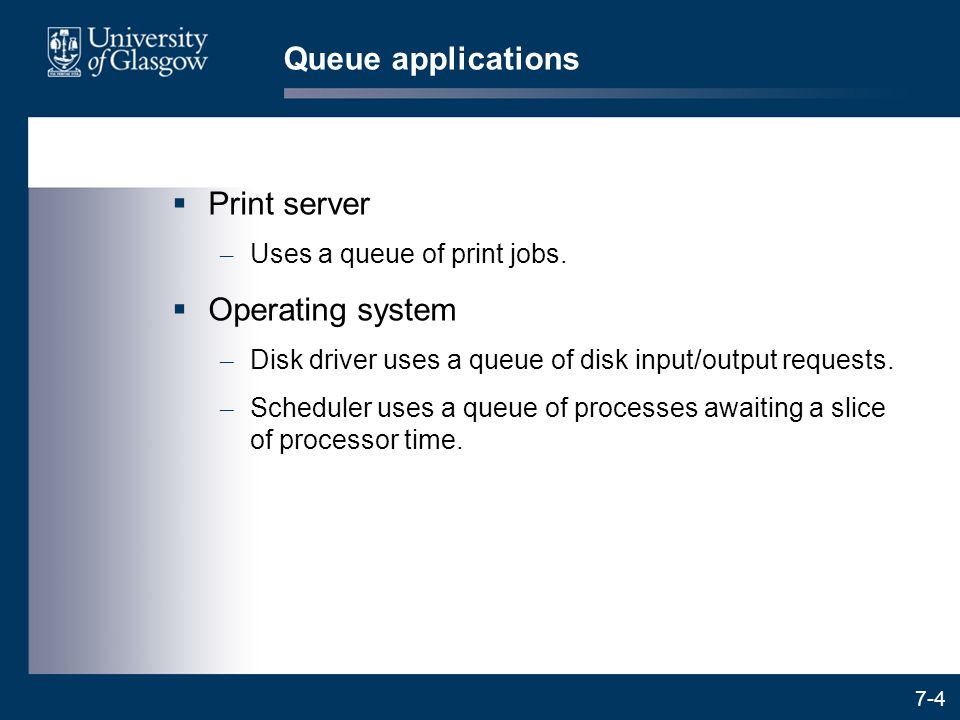 University of Glasgow

Queue applications

▪ Print server

– Uses a queue of print jobs.

▪ Operating system

– Disk driver uses a queue of disk input/output requests.

– Scheduler uses a queue of processes awaiting a slice of processor time.

7-4